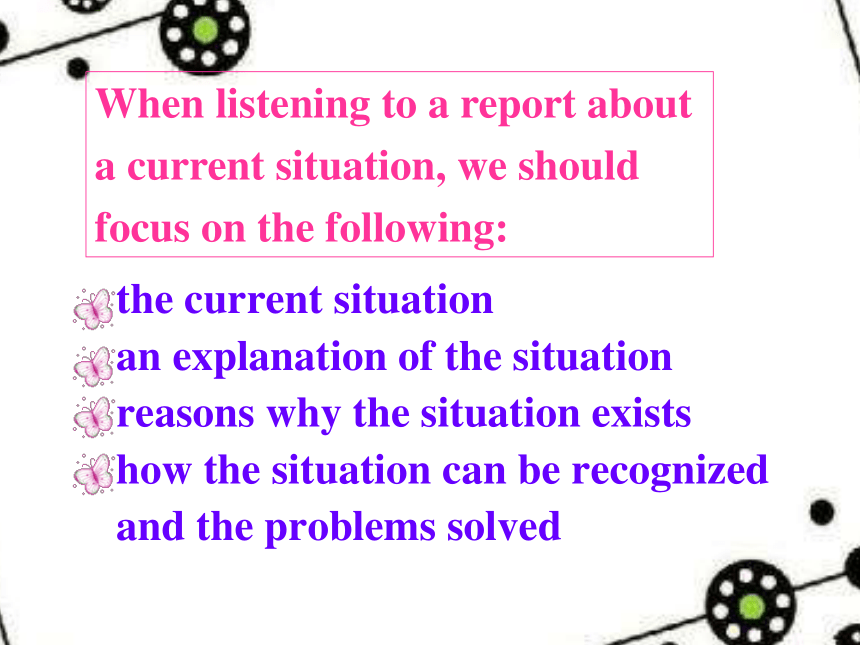 When listening to a report about a current situation, we should focus on the following:

the current situation
an explanation of the situation
reasons why the situation exists
how the situation can be recognized and the problems solved